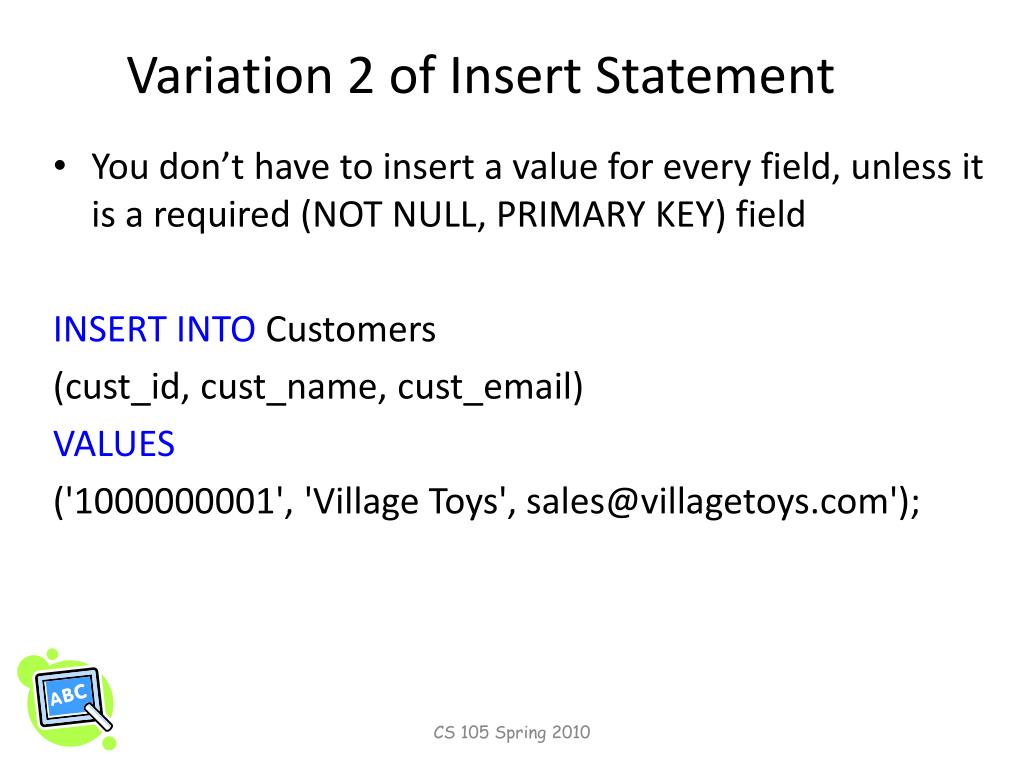 Variation 2 of Insert Statement

• You don't have to insert a value for every field, unless it is a required (NOT NULL, PRIMARY KEY) field

INSERT INTO Customers
(cust_id, cust_name, cust_email)
VALUES
('1000000001', 'Village Toys', sales@villagetoys.com');

ABC

CS 105 Spring 2010